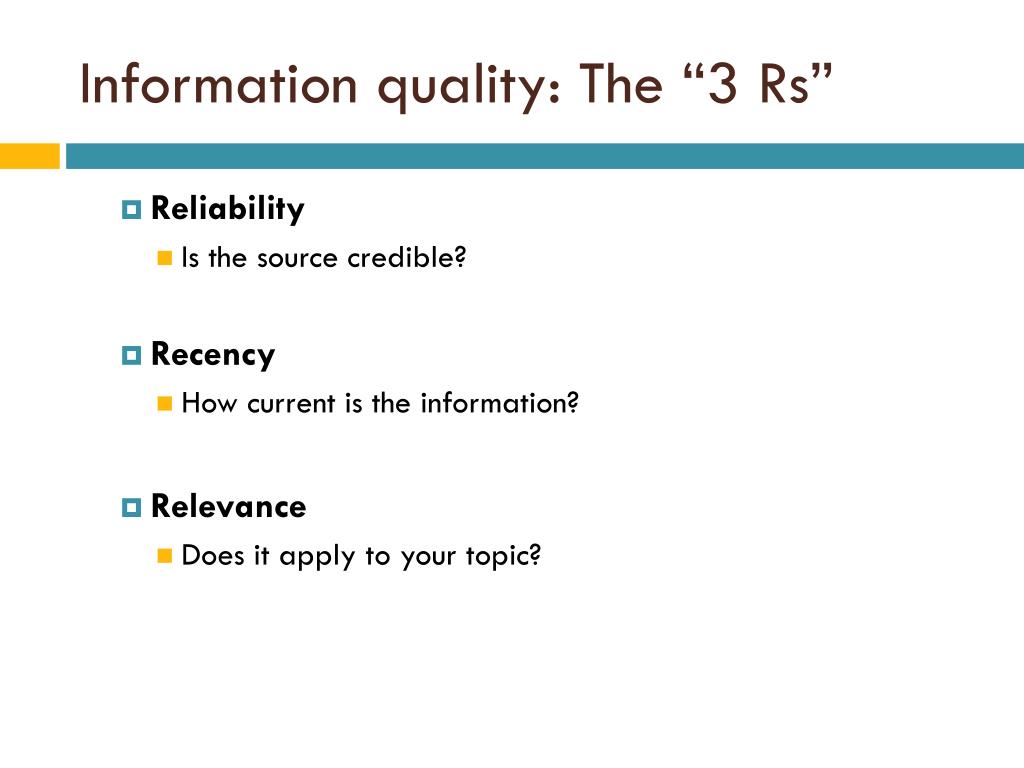 Information quality: The “3 Rs”

Reliability

Is the source credible?

Recency

How current is the information?

Relevance

Does it apply to your topic?